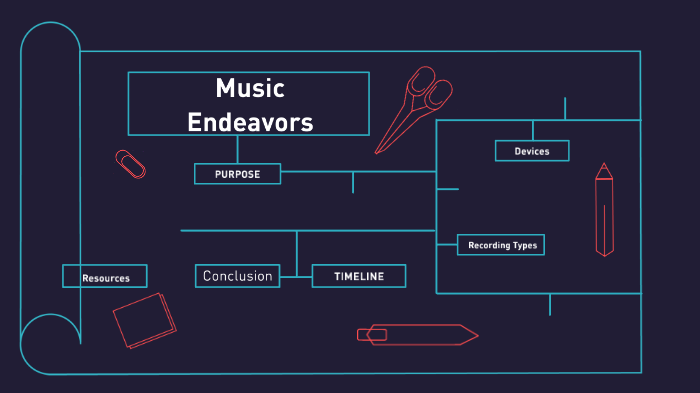 Music Endeavors

PURPOSE

Devices

Recording Types

Resources

Conclusion

TIMELINE